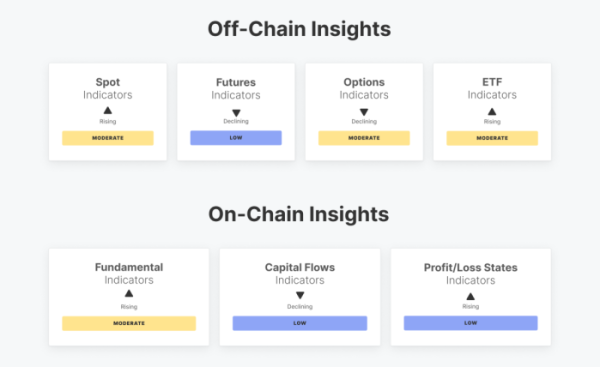 Off-Chain Insights

Spot
Indicators
▲
Rising
MODERATE

Futures
Indicators
▼
Declining
LOW

Options
Indicators
▼
Declining
MODERATE

ETF
Indicators
▲
Rising
MODERATE

On-Chain Insights

Fundamental
Indicators
▲
Rising
MODERATE

Capital Flows
Indicators
▼
Declining
LOW

Profit/Loss States
Indicators
▲
Rising
LOW